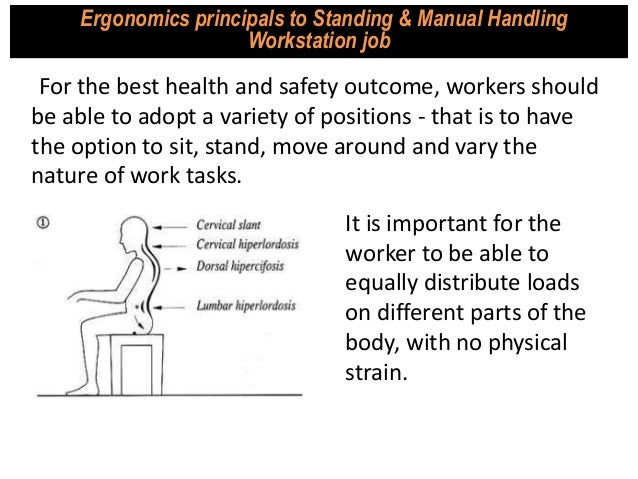 Ergonomics principals to Standing & Manual Handling Workstation job

For the best health and safety outcome, workers should be able to adopt a variety of positions - that is to have the option to sit, stand, move around and vary the nature of work tasks.

①

Cervical slant
Cervical hiperlordosis
Dorsal hipercifosis
Lumbar hiperlordosis

It is important for the worker to be able to equally distribute loads on different parts of the body, with no physical strain.